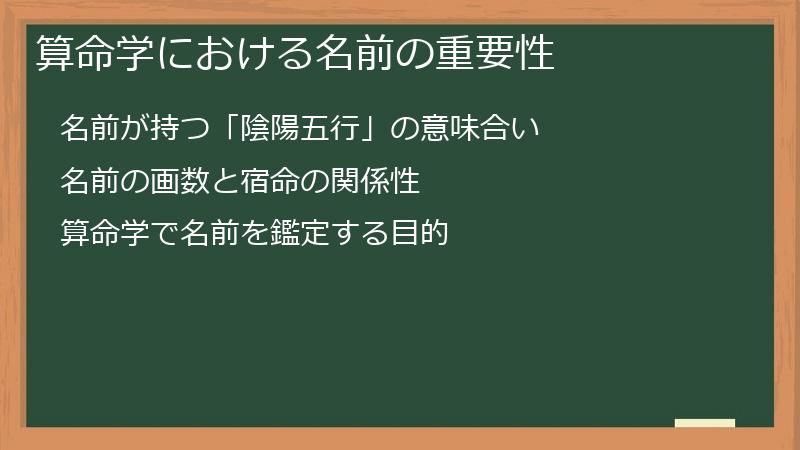 算命学における名前の重要性

名前が持つ「陰陽五行」の意味合い

名前の画数と宿命の関係性

算命学で名前を鑑定する目的